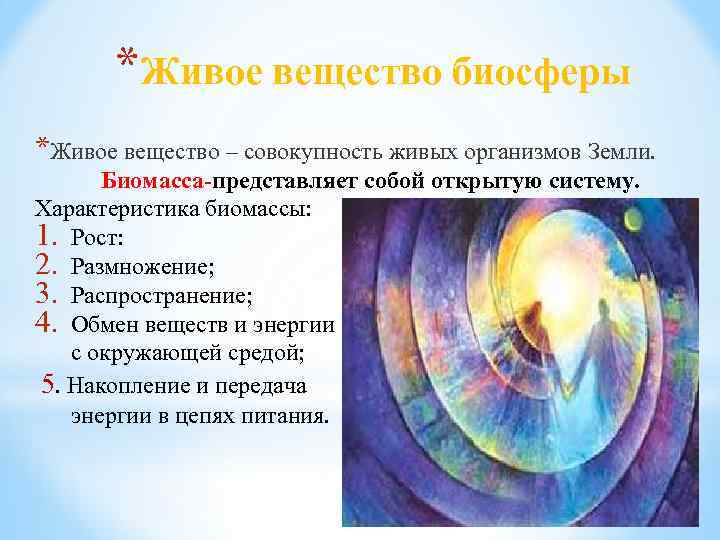 *Живое вещество биосферы

*Живое вещество – совокупность живых организмов Земли.

Биомасса-представляет собой открытую систему.

Характеристика биомассы:
1. Рост:
2. Размножение;
3. Распространение;
4. Обмен веществ и энергии с окружающей средой;
5. Накопление и передача энергии в цепях питания.